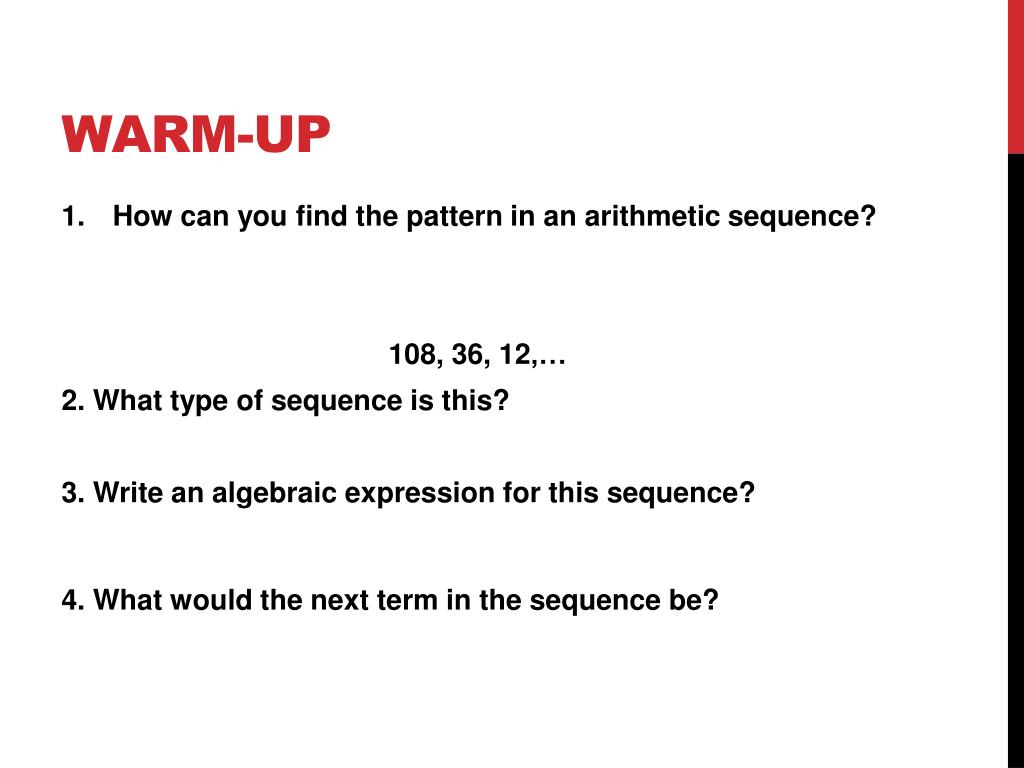 WARM-UP

1. How can you find the pattern in an arithmetic sequence?

108, 36, 12,…

2. What type of sequence is this?

3. Write an algebraic expression for this sequence?

4. What would the next term in the sequence be?